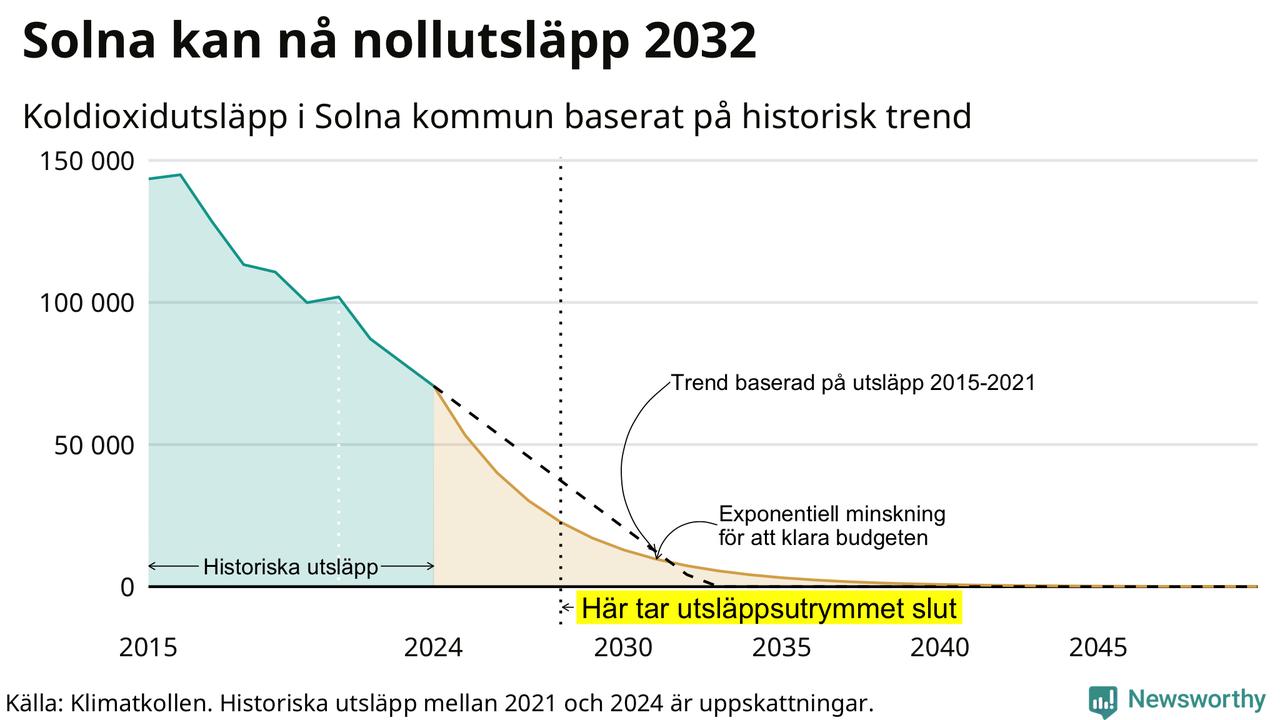 Solna kan nå nollutsläpp 2032

Koldioxidutsläpp i Solna kommun baserat på historisk trend

150 000
100 000
50 000
0

Trend baserad på utsläpp 2015-2021

Exponentiell minskning för att klara budgeten

Historiska utsläpp

Här tar utsläppsutrymmet slut

2015
2024
2030
2035
2040
2045

Källa: Klimatkollen. Historiska utsläpp mellan 2021 och 2024 är uppskattningar.

Newsworthy